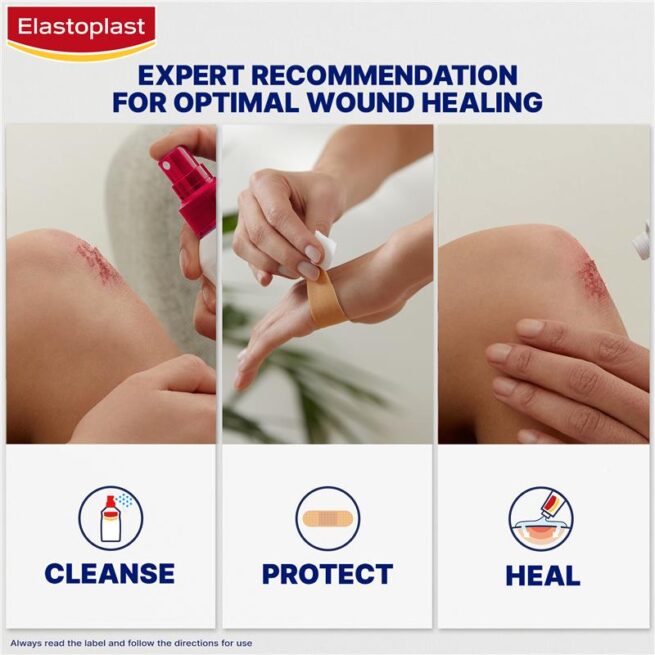 Elastoplast

EXPERT RECOMMENDATION FOR OPTIMAL WOUND HEALING

CLEANSE

PROTECT

HEAL

Always read the label and follow the directions for use